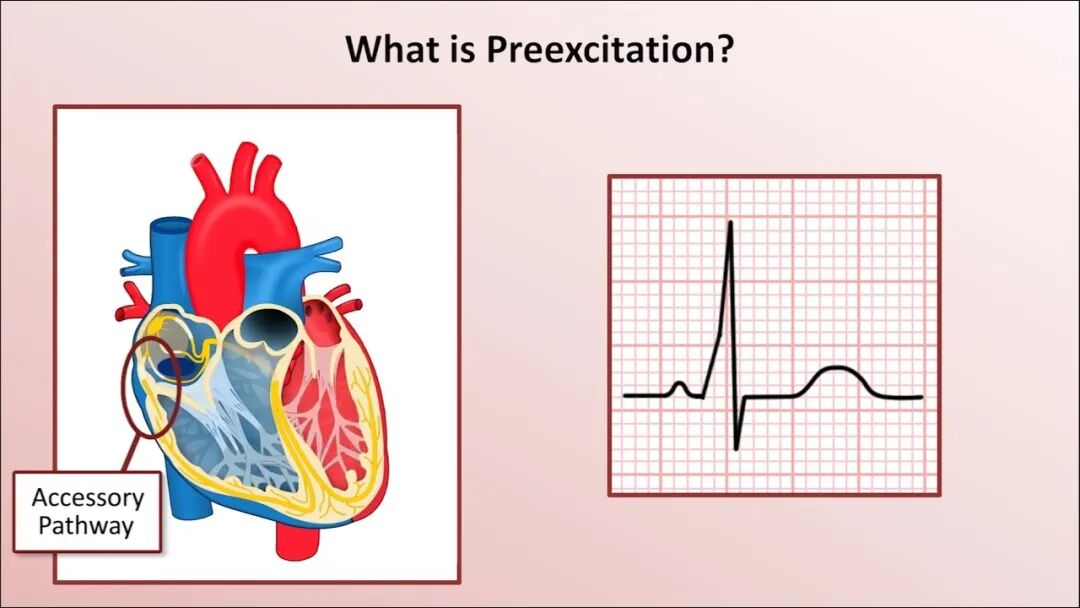 What is Preexcitation?

Accessory
Pathway